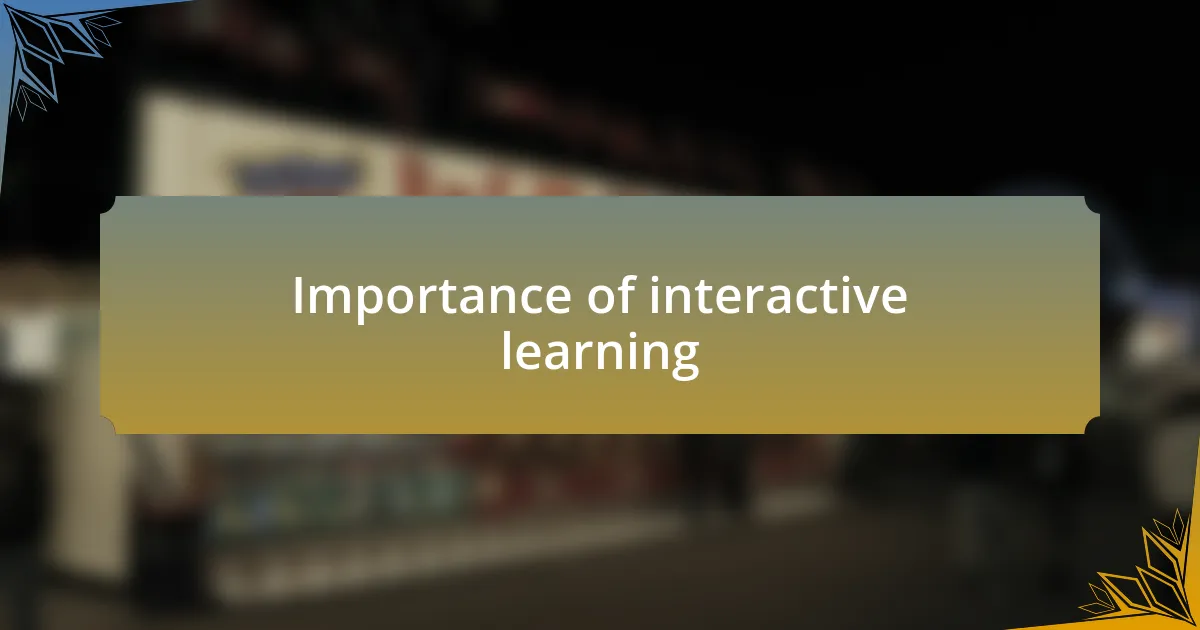 Importance of interactive learning